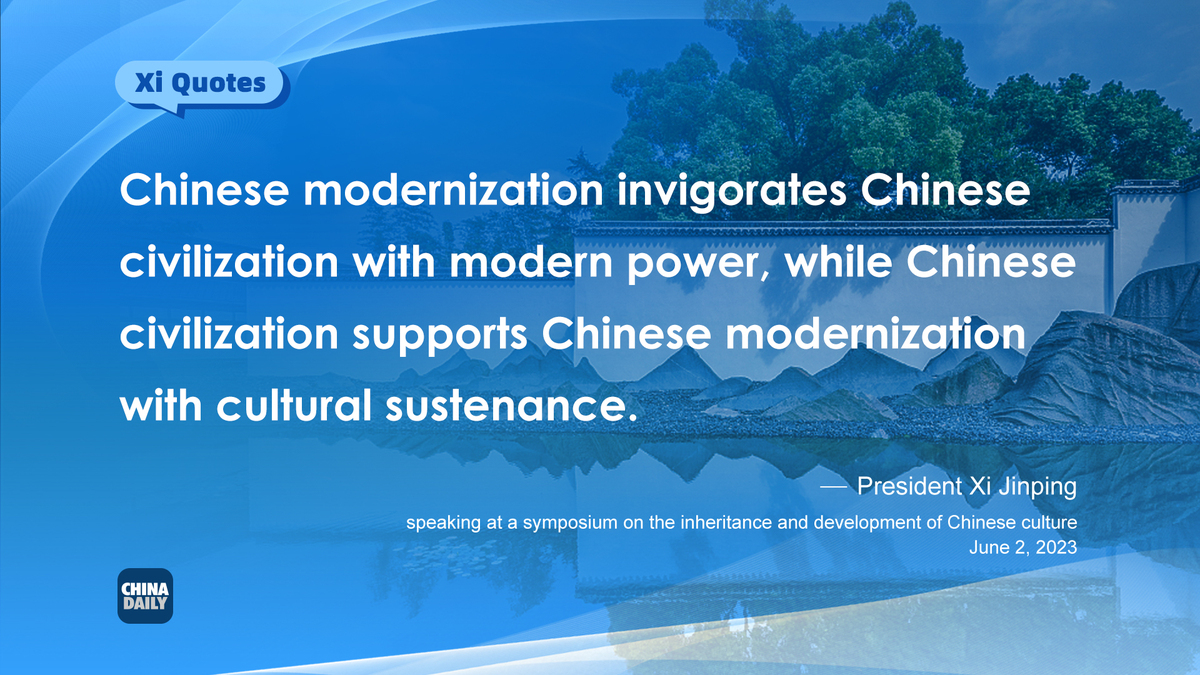 Xi Quotes

Chinese modernization invigorates Chinese civilization with modern power, while Chinese civilization supports Chinese modernization with cultural sustenance.

— President Xi Jinping

speaking at a symposium on the inheritance and development of Chinese culture
June 2, 2023

CHINA DAILY